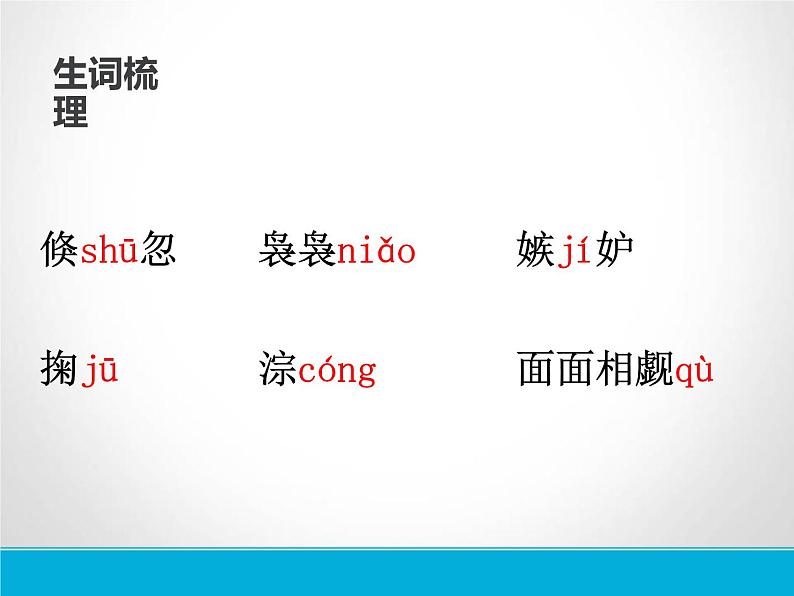 生词梳理

倏shū忽　袅袅niǎo　嫉jí妒

掬jū　淙cóng　面面相觑qù